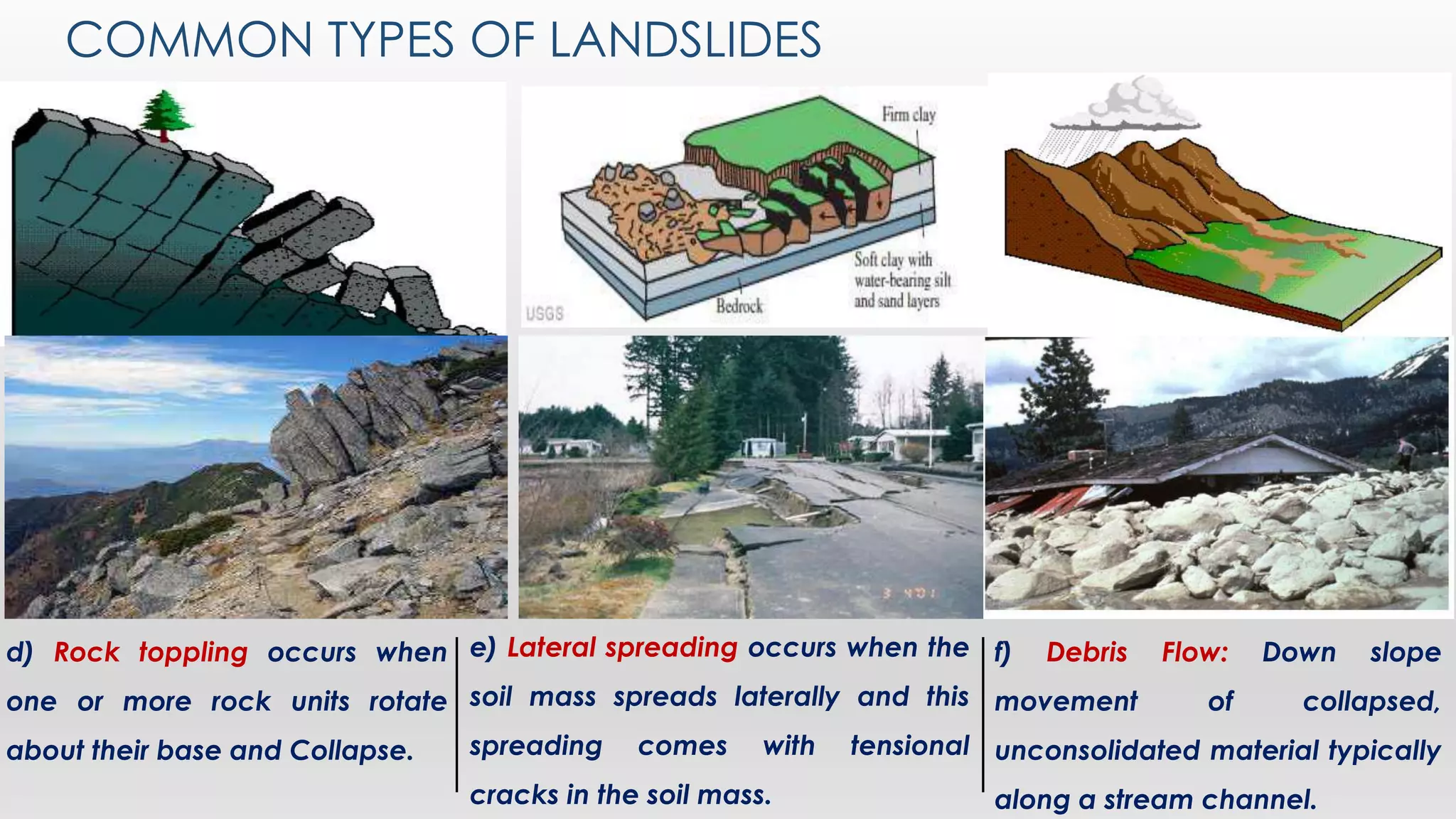 COMMON TYPES OF LANDSLIDES

Firm clay

Soft clay with water-bearing silt and sand layers

Bedrock

USGS

3 4 01

d) Rock toppling occurs when one or more rock units rotate about their base and Collapse.

e) Lateral spreading occurs when the soil mass spreads laterally and this spreading comes with tensional cracks in the soil mass.

f) Debris Flow: Down slope movement of collapsed, unconsolidated material typically along a stream channel.